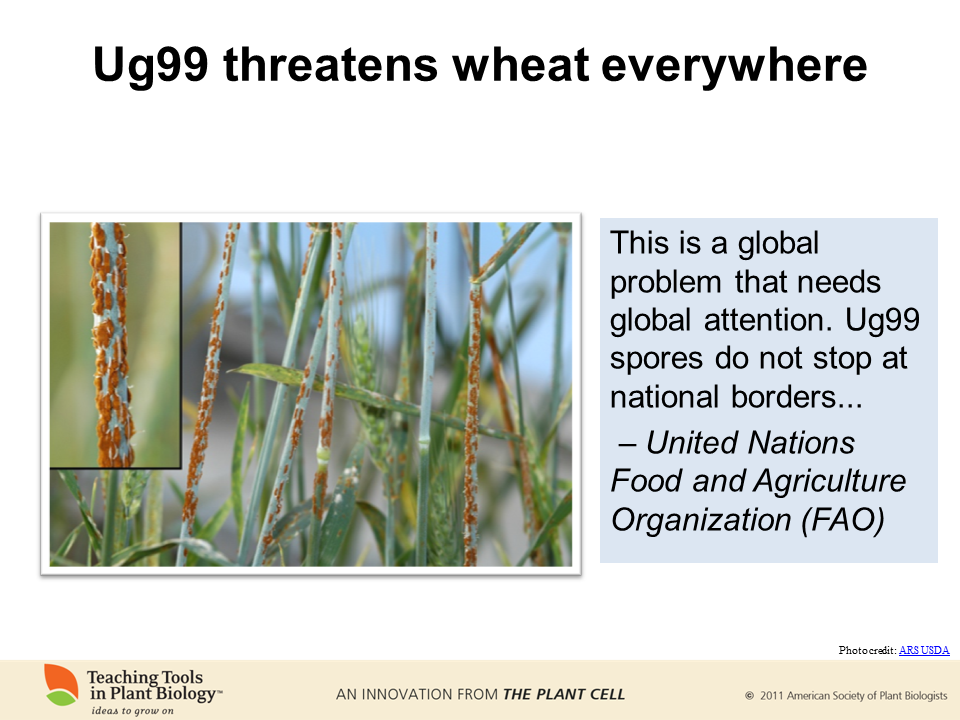 Ug99 threatens wheat everywhere

This is a global problem that needs global attention. Ug99 spores do not stop at national borders...

– United Nations Food and Agriculture Organization (FAO)

Photo credit: ARS USDA

Teaching Tools in Plant Biology™
ideas to grow on

AN INNOVATION FROM THE PLANT CELL

© 2011 American Society of Plant Biologists